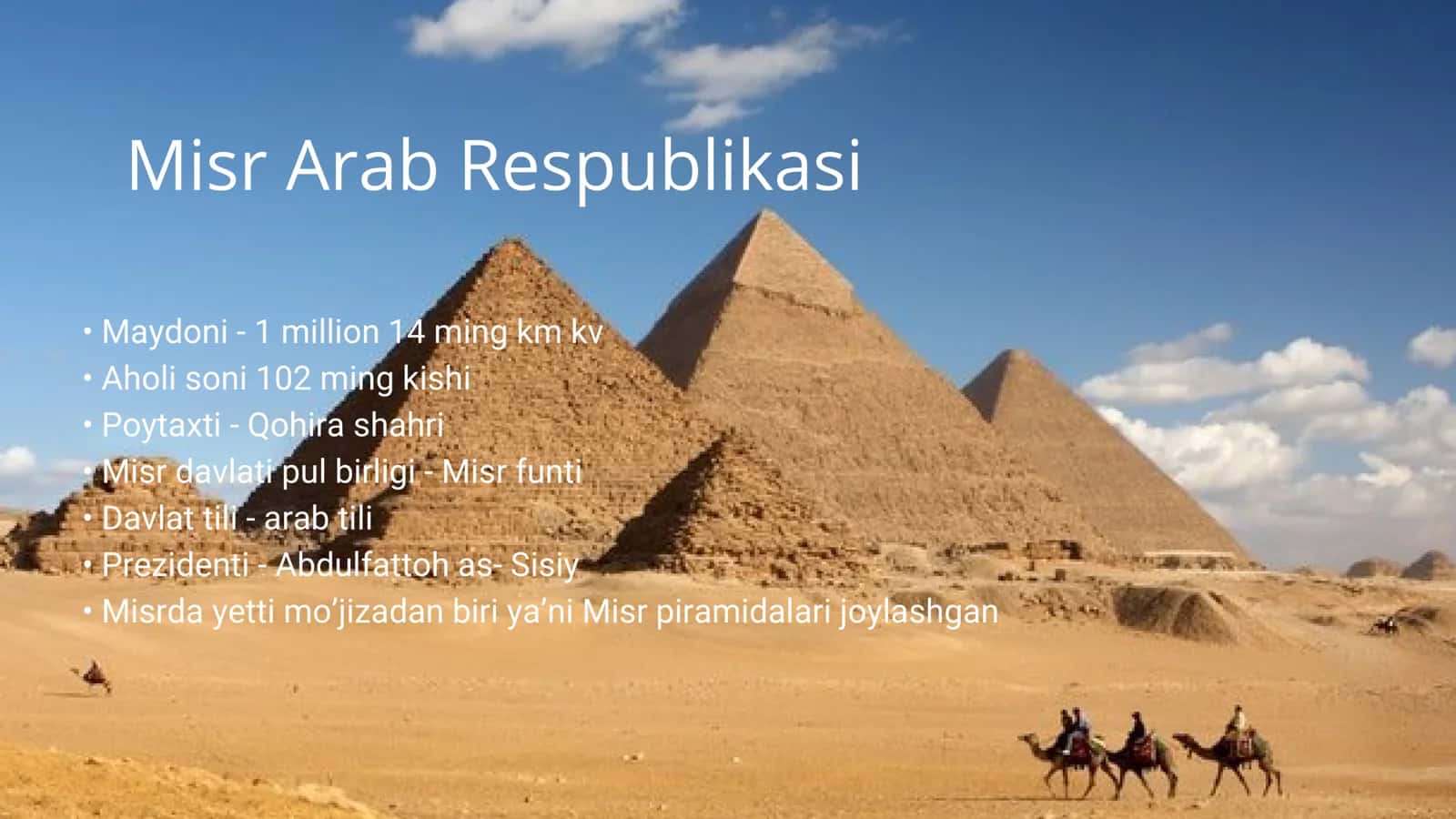 Misr Arab Respublikasi

• Maydoni - 1 million 14 ming km kv
• Aholi soni 102 ming kishi
• Poytaxti - Qohira shahri
• Misr davlati pul birligi - Misr funti
• Davlat tili - arab tili
• Prezidenti - Abdulfattoh as- Sisiy
• Misrda yetti mo'jizadan biri ya'ni Misr piramidalari joylashgan